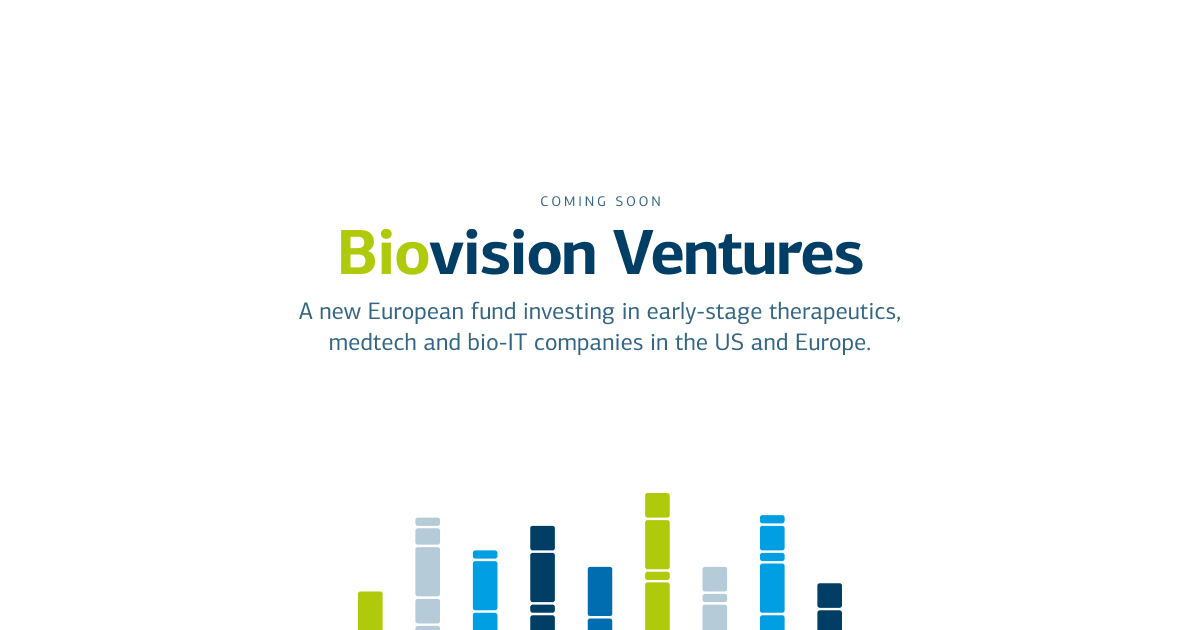 COMING SOON

Biovision Ventures

A new European fund investing in early-stage therapeutics, medtech and bio-IT companies in the US and Europe.